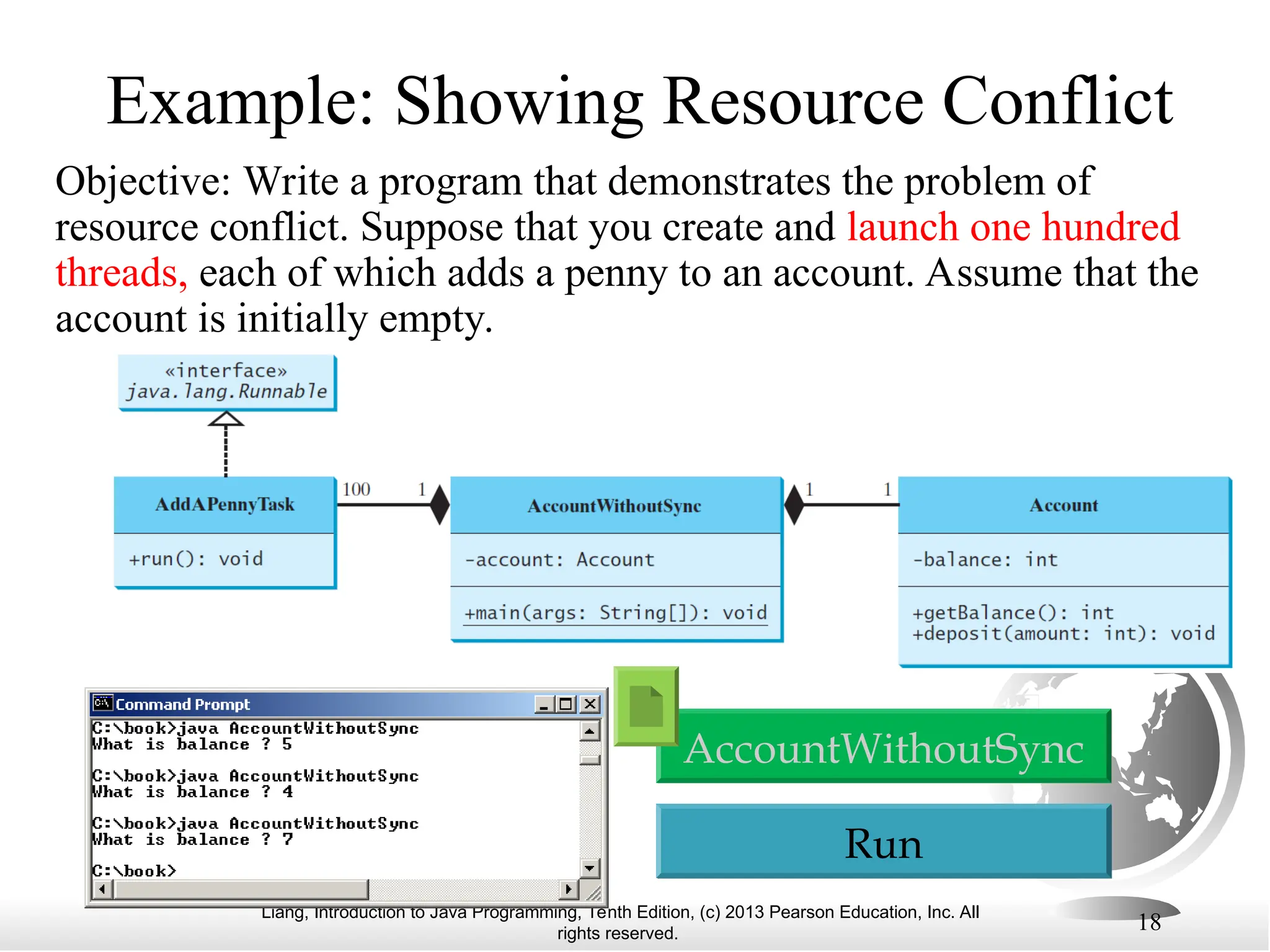 Example: Showing Resource Conflict

Objective: Write a program that demonstrates the problem of resource conflict. Suppose that you create and launch one hundred threads, each of which adds a penny to an account. Assume that the account is initially empty.

«interface»
java.lang.Runnable

AddAPennyTask

+run(): void

100 1

AccountWithoutSync

-account: Account

+main(args: String[]): void

1 1

Account

-balance: int

+getBalance(): int
+deposit(amount: int): void

Command Prompt

C:\book>java AccountWithoutSync
What is balance ? 5

C:\book>java AccountWithoutSync
What is balance ? 4

C:\book>java AccountWithoutSync
What is balance ? 7

C:\book>

AccountWithoutSync

Run

Liang, Introduction to Java Programming, Tenth Edition, (c) 2013 Pearson Education, Inc. All rights reserved.

18